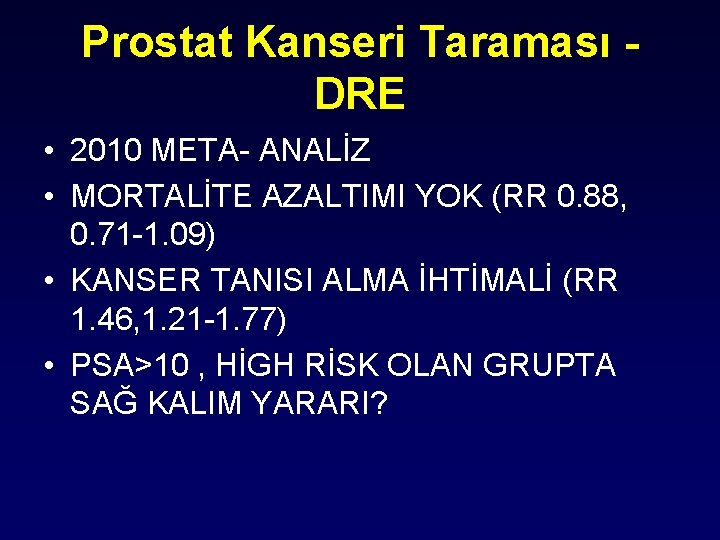 Prostat Kanseri Taraması - DRE

• 2010 META- ANALİZ
• MORTALİTE AZALTIMI YOK (RR 0.88, 0.71-1.09)
• KANSER TANISI ALMA İHTİMALİ (RR 1.46,1.21-1.77)
• PSA>10 , HİGH RİSK OLAN GRUPTA SAĞ KALIM YARARI?